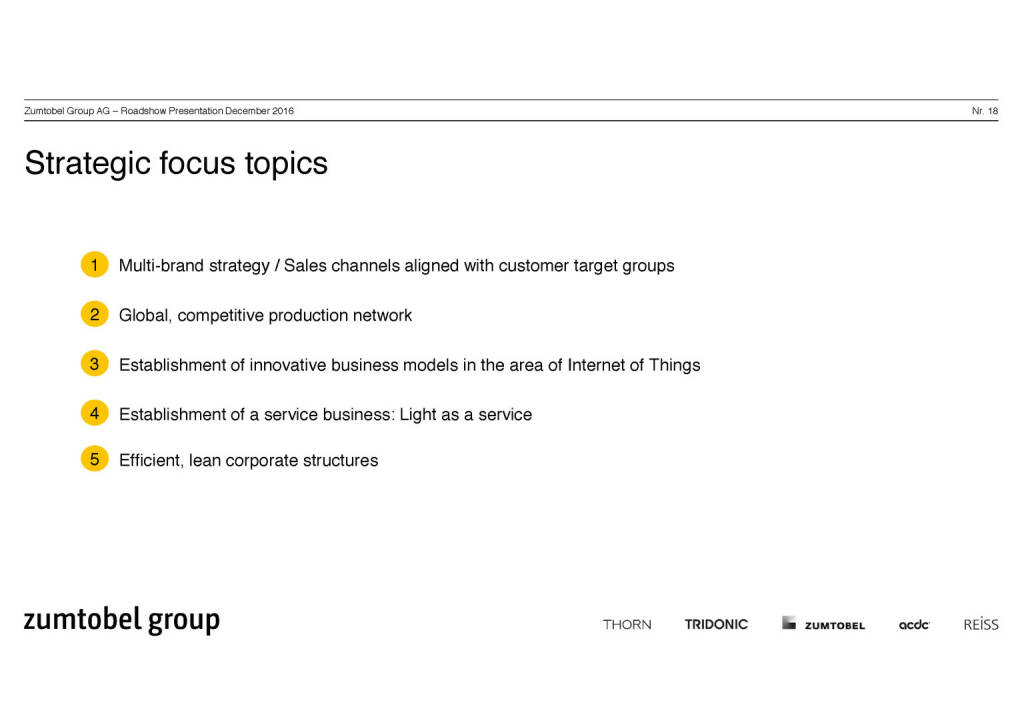 Zumtobel Group AG – Roadshow Presentation December 2016

Nr. 18

Strategic focus topics

1 Multi-brand strategy / Sales channels aligned with customer target groups

2 Global, competitive production network

3 Establishment of innovative business models in the area of Internet of Things

4 Establishment of a service business: Light as a service

5 Efficient, lean corporate structures

zumtobel group

THORN TRIDONIC ZUMTOBEL acdc REISS